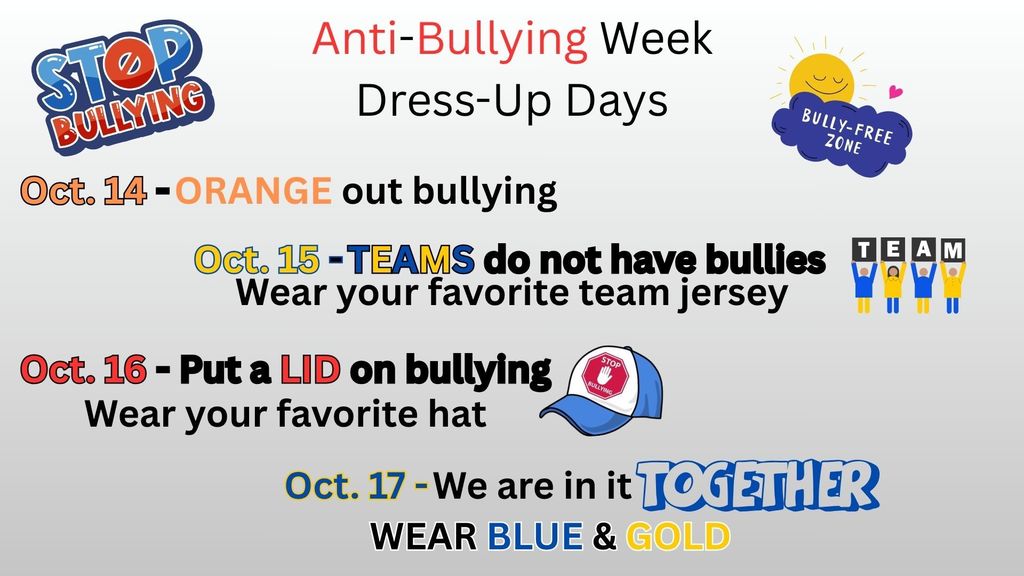 STOP BULLYING

Anti-Bullying Week
Dress-Up Days

BULLY-FREE ZONE

Oct. 14 - ORANGE out bullying

Oct. 15 - TEAMS do not have bullies
Wear your favorite team jersey

TEAM

Oct. 16 - Put a LID on bullying
Wear your favorite hat

STOP BULLYING

Oct. 17 - We are in it TOGETHER
WEAR BLUE & GOLD